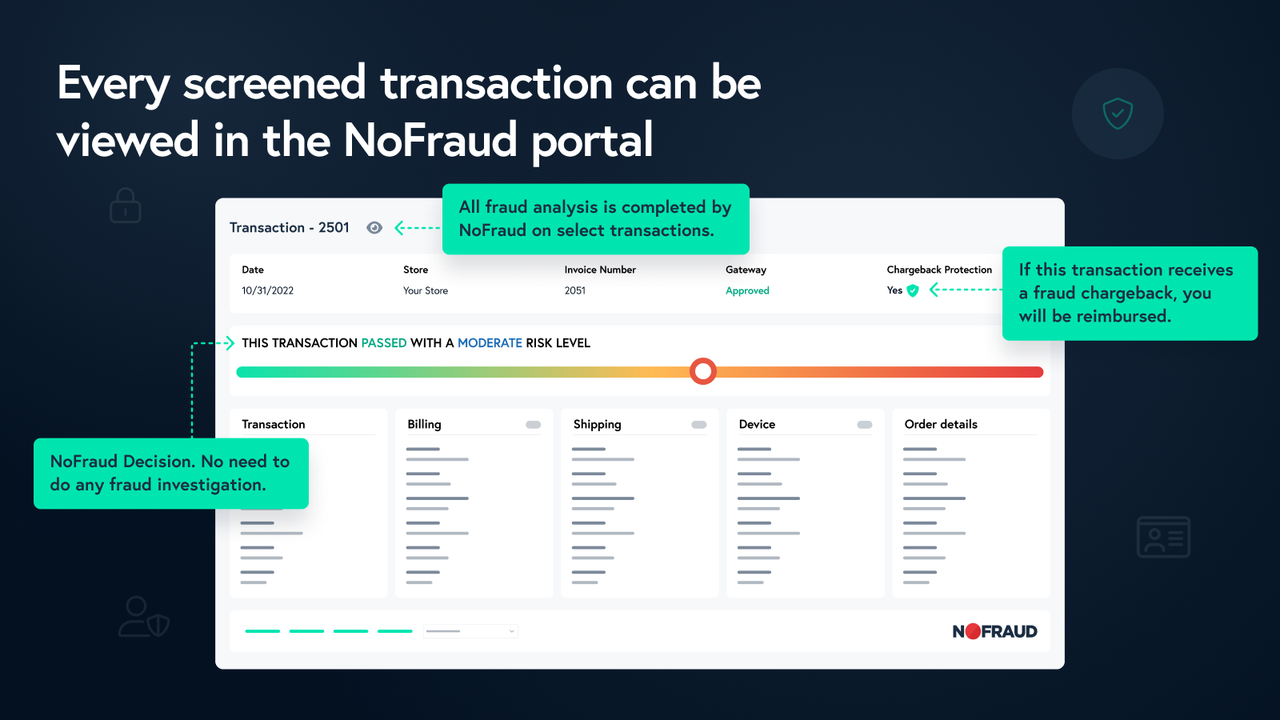 Every screened transaction can be viewed in the NoFraud portal

Transaction - 2501

All fraud analysis is completed by NoFraud on select transactions.

| Date | Store | Invoice Number | Gateway | Chargeback Protection |
|---|---|---|---|---|
| 10/31/2022 | Your Store | 2051 | Approved | Yes |

If this transaction receives a fraud chargeback, you will be reimbursed.

THIS TRANSACTION PASSED WITH A MODERATE RISK LEVEL

Transaction

Billing

Shipping

Device

Order details

NoFraud Decision. No need to do any fraud investigation.

NOFRAUD